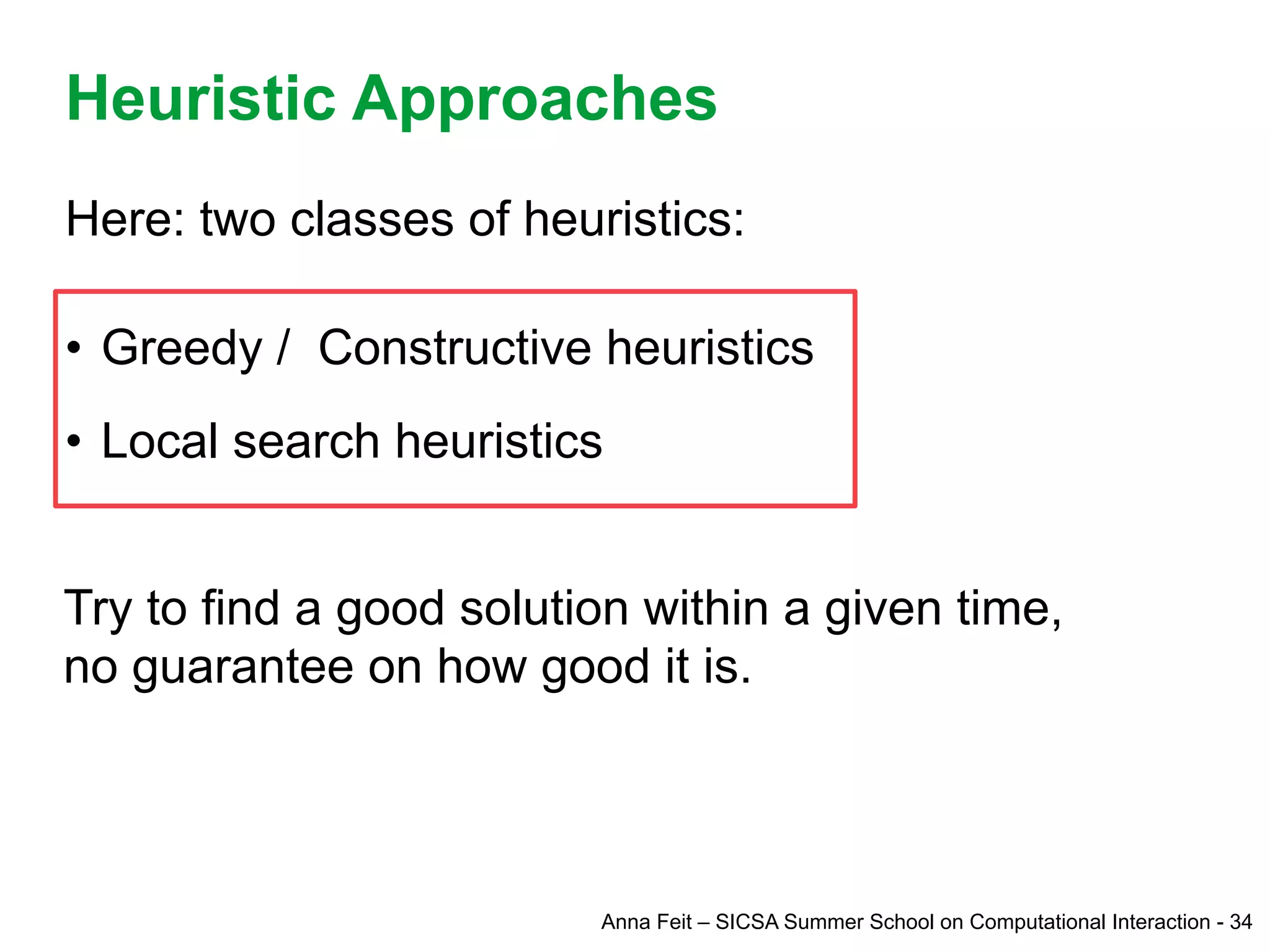 Heuristic Approaches

Here: two classes of heuristics:

• Greedy / Constructive heuristics
• Local search heuristics

Try to find a good solution within a given time, no guarantee on how good it is.

Anna Feit – SICSA Summer School on Computational Interaction - 34